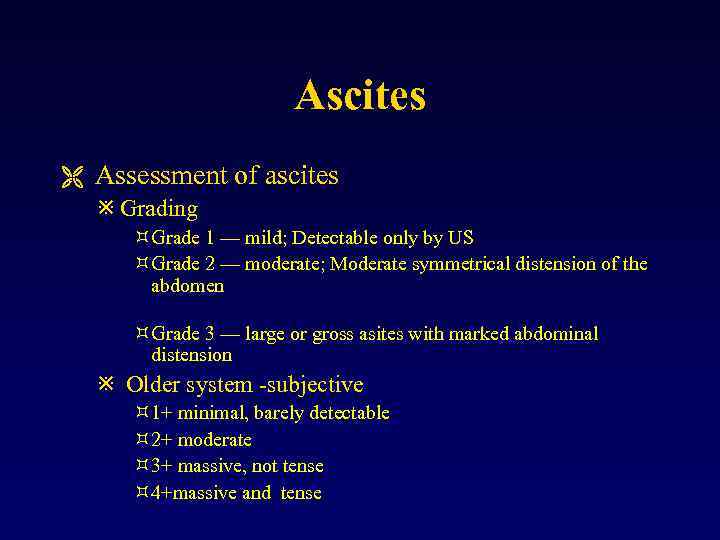 Ascites

Assessment of ascites

Grading

Grade 1 — mild; Detectable only by US

Grade 2 — moderate; Moderate symmetrical distension of the abdomen

Grade 3 — large or gross asites with marked abdominal distension

Older system -subjective

1+ minimal, barely detectable

2+ moderate

3+ massive, not tense

4+massive and tense